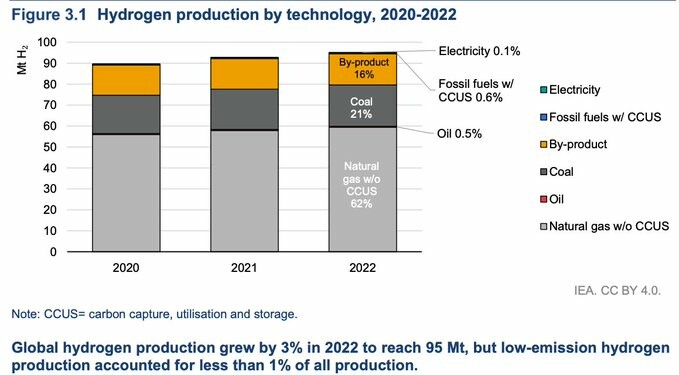 Figure 3.1 Hydrogen production by technology, 2020-2022

Mt $H_2$

100
90
80
70
60
50
40
30
20
10
0

2020
2021
2022

By-product 16%
Coal 21%
Natural gas w/o CCUS 62%

Electricity 0.1%
Fossil fuels w/ CCUS 0.6%
Oil 0.5%

Electricity
Fossil fuels w/ CCUS
By-product
Coal
Oil
Natural gas w/o CCUS

IEA. CC BY 4.0.

Note: CCUS= carbon capture, utilisation and storage.

Global hydrogen production grew by 3% in 2022 to reach 95 Mt, but low-emission hydrogen production accounted for less than 1% of all production.